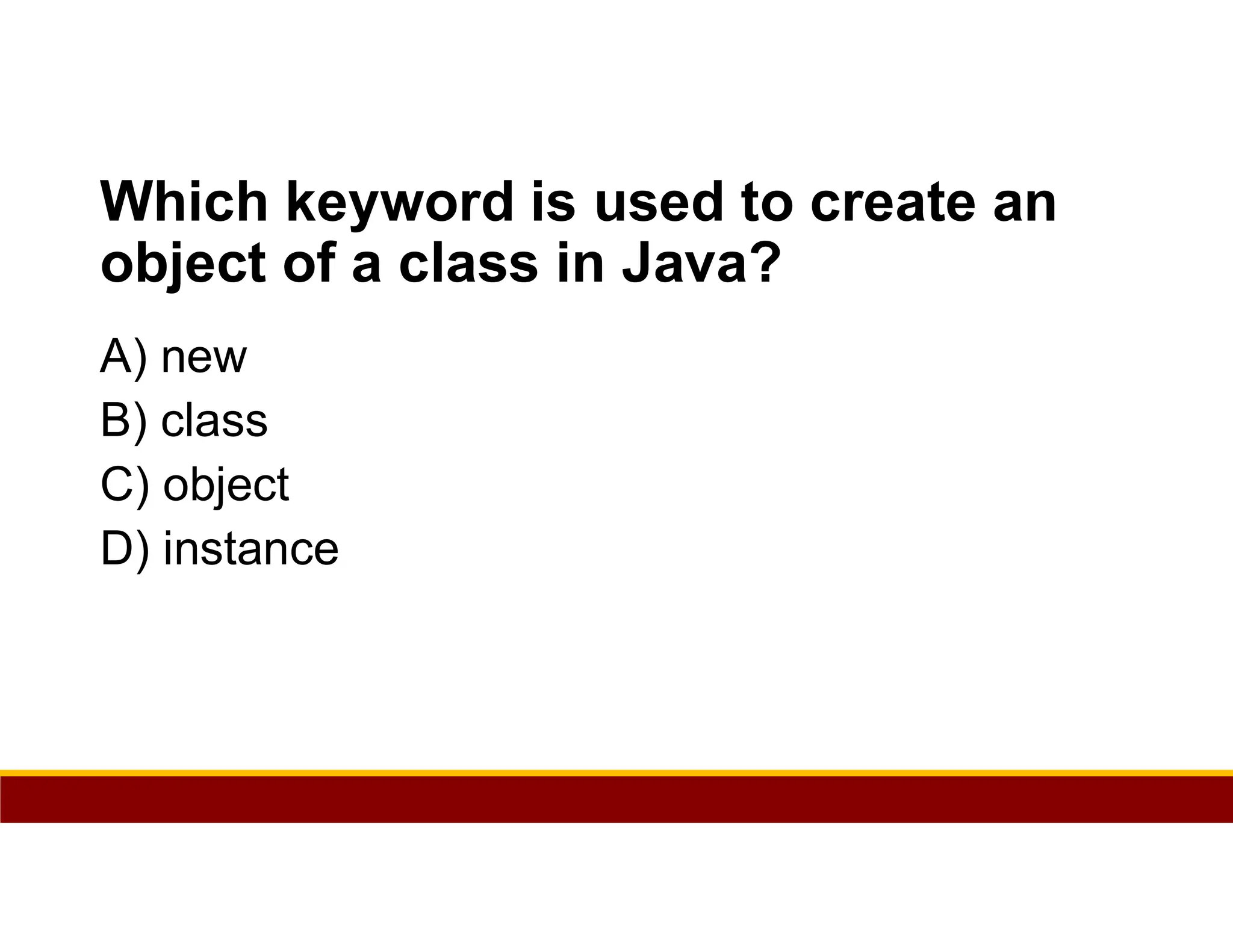 Which keyword is used to create an object of a class in Java?

A) new
B) class
C) object
D) instance